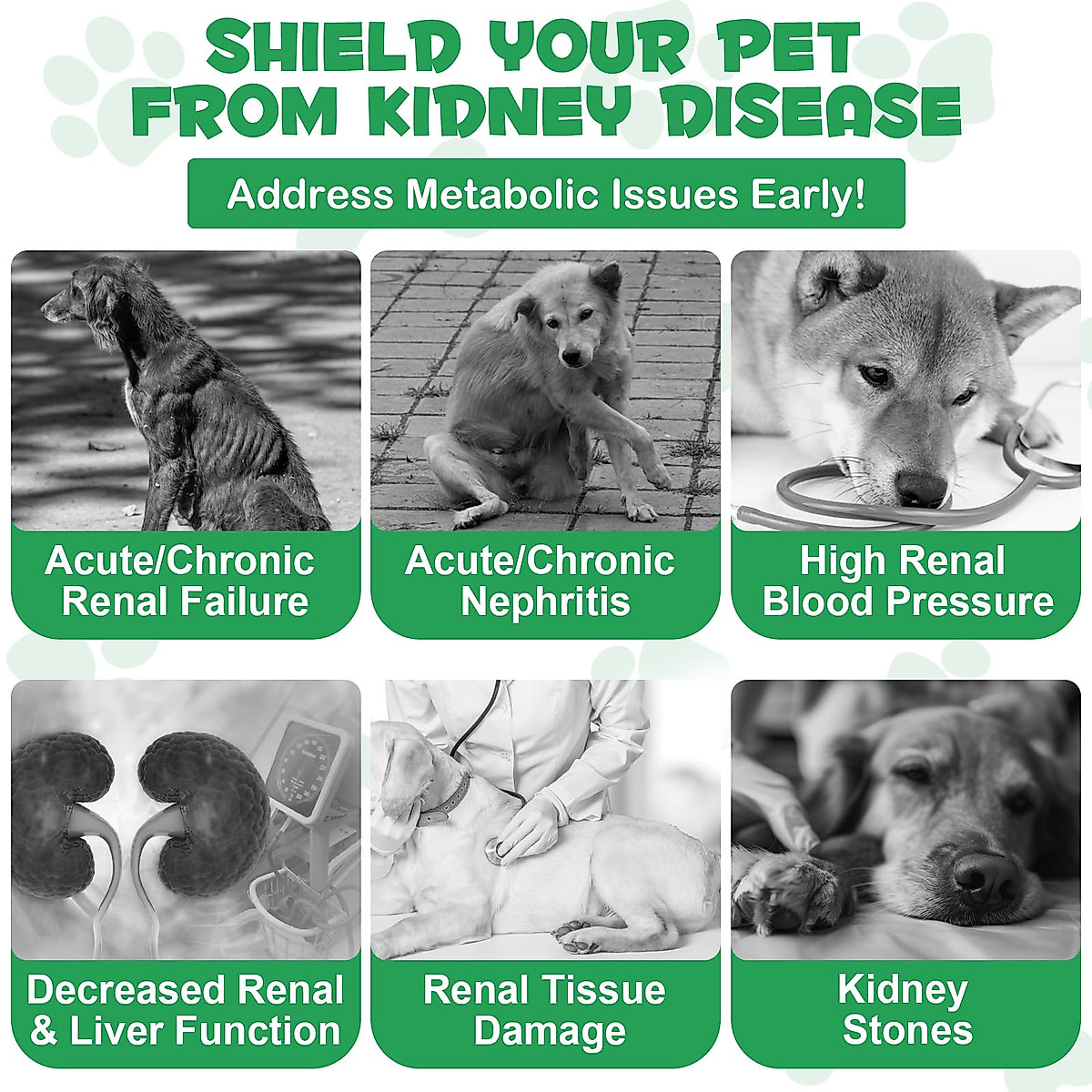 SHIELD YOUR PET FROM KIDNEY DISEASE

Address Metabolic Issues Early!

Acute/Chronic Renal Failure

Acute/Chronic Nephritis

High Renal Blood Pressure

Decreased Renal & Liver Function

Renal Tissue Damage

Kidney Stones